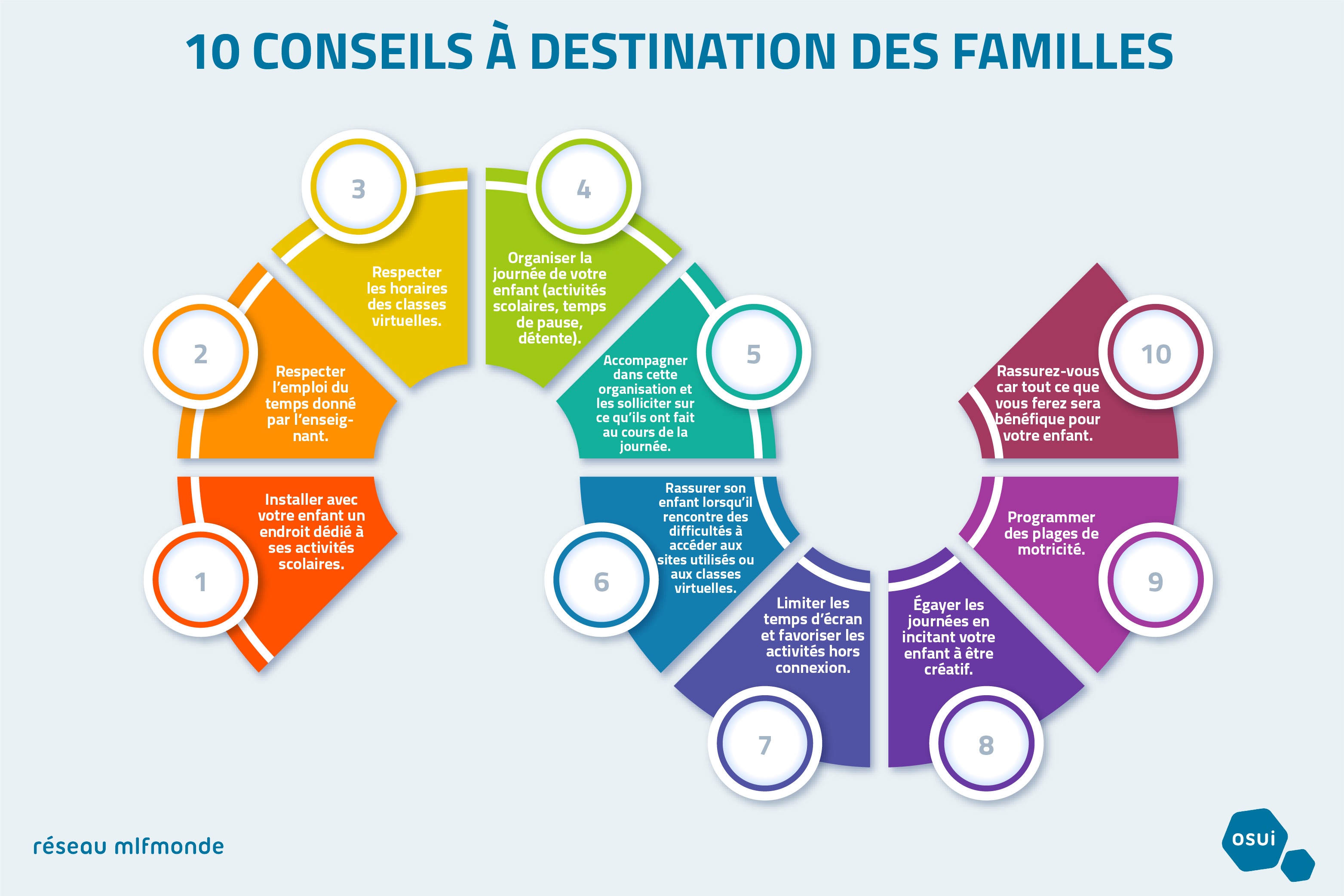 10 CONSEILS À DESTINATION DES FAMILLES

1
Installer avec votre enfant un endroit dédié à ses activités scolaires.

2
Respecter l'emploi du temps donné par l'enseignant.

3
Respecter les horaires des classes virtuelles.

4
Organiser la journée de votre enfant (activités scolaires, temps de pause, détente).

5
Accompagner dans cette organisation et les solliciter sur ce qu'ils ont fait au cours de la journée.

6
Rassurer son enfant lorsqu'il rencontre des difficultés à accéder aux sites utilisés ou aux classes virtuelles.

7
Limiter les temps d'écran et favoriser les activités hors connexion.

8
Égayer les journées en incitant votre enfant à être créatif.

9
Programmer des plages de motricité.

10
Rassurez-vous car tout ce que vous ferez sera bénéfique pour votre enfant.

réseau mlfmonde

osui